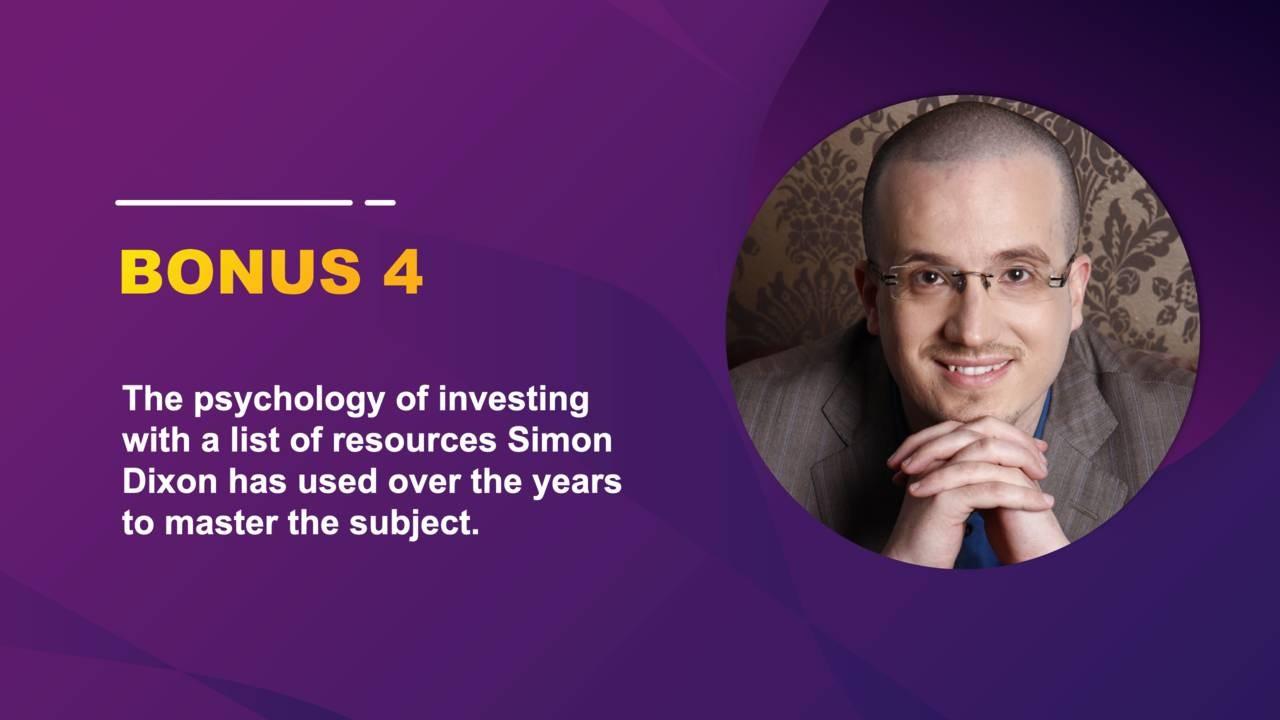 BONUS 4

The psychology of investing with a list of resources Simon Dixon has used over the years to master the subject.